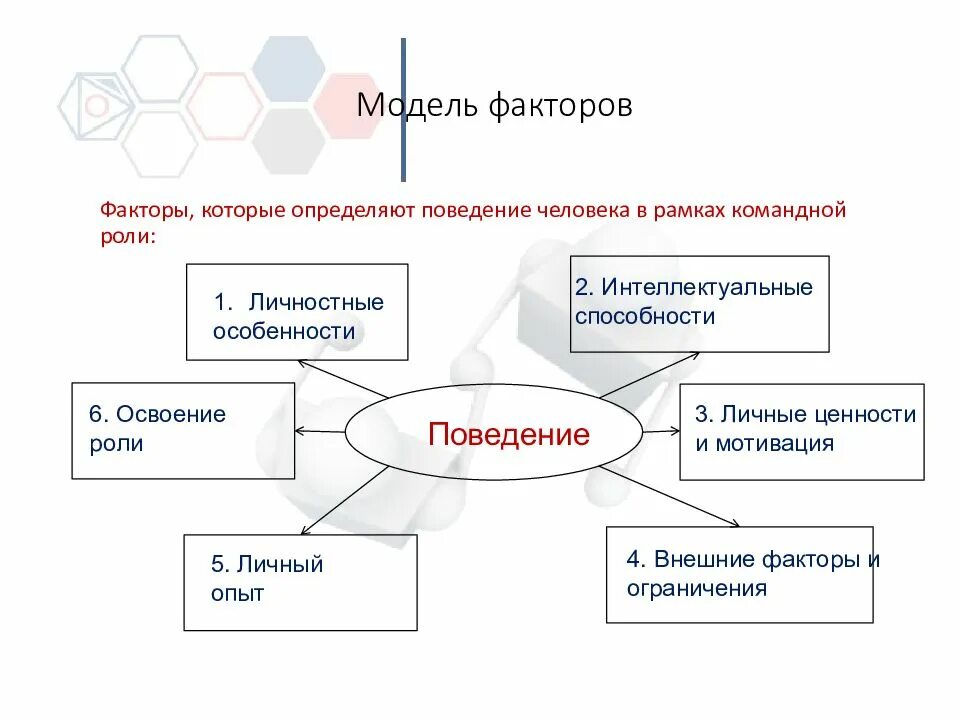 Модель факторов

Факторы, которые определяют поведение человека в рамках командной роли:

1. Личностные особенности

2. Интеллектуальные способности

6. Освоение роли

Поведение

3. Личные ценности и мотивация

5. Личный опыт

4. Внешние факторы и ограничения